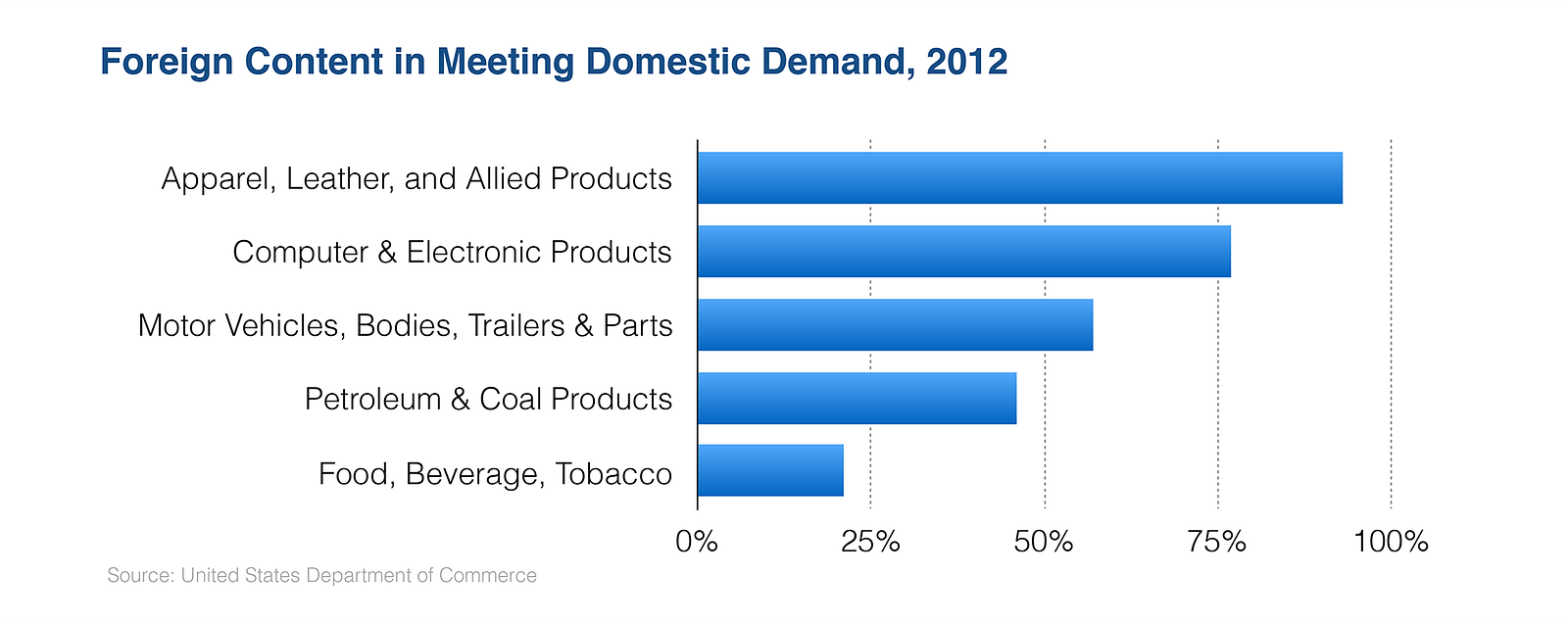 Foreign Content in Meeting Domestic Demand, 2012

Apparel, Leather, and Allied Products
Computer & Electronic Products
Motor Vehicles, Bodies, Trailers & Parts
Petroleum & Coal Products
Food, Beverage, Tobacco

0%
25%
50%
75%
100%

Source: United States Department of Commerce